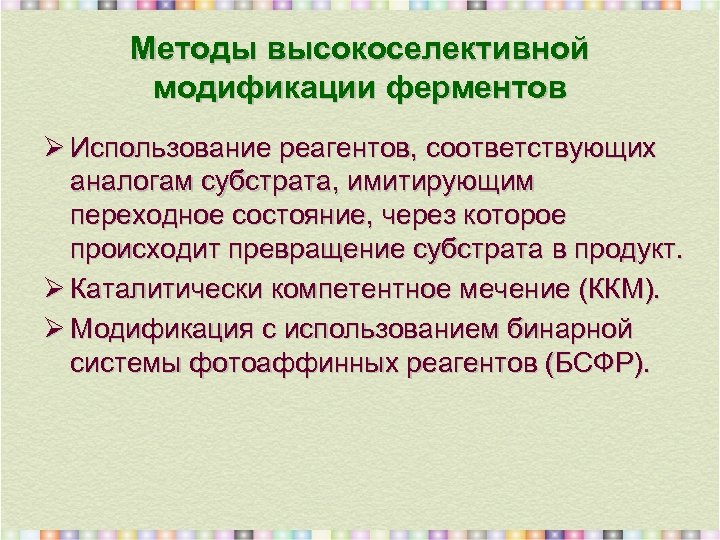 Методы высокоселективной модификации ферментов

➢ Использование реагентов, соответствующих аналогам субстрата, имитирующим переходное состояние, через которое происходит превращение субстрата в продукт.

➢ Каталитически компетентное мечение (ККМ).

➢ Модификация с использованием бинарной системы фотоаффинных реагентов (БСФР).